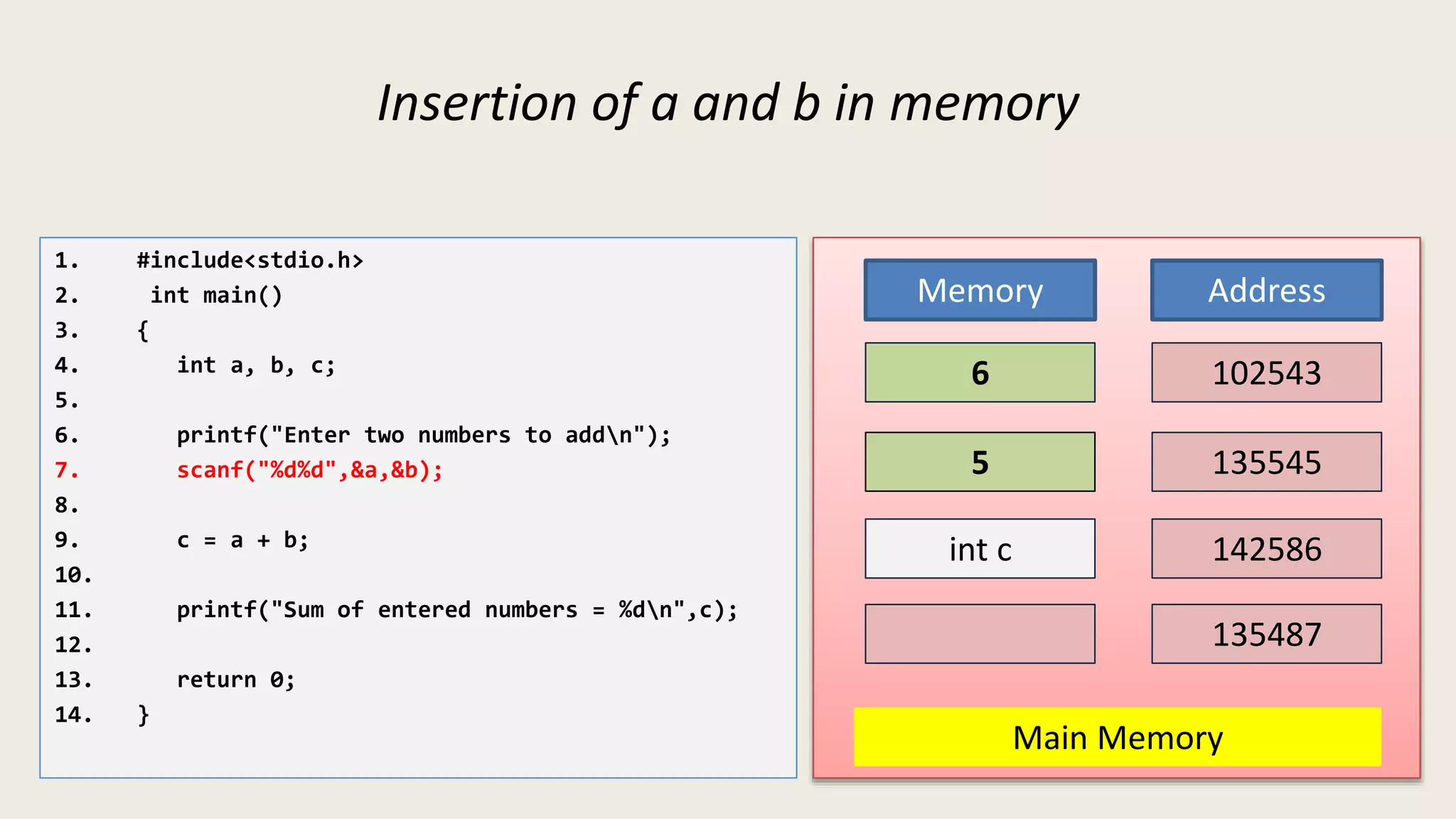 Insertion of a and b in memory

1. #include<stdio.h>
2. int main()
3. {
4. int a, b, c;
5.
6. printf("Enter two numbers to add\n");
7. scanf("%d%d",&a,&b);
8.
9. c = a + b;
10.
11. printf("Sum of entered numbers = %d\n",c);
12.
13. return 0;
14. }

| Memory | Address |
|---|---|
| 6 | 102543 |
| 5 | 135545 |
| int c | 142586 |
| | 135487 |

Main Memory